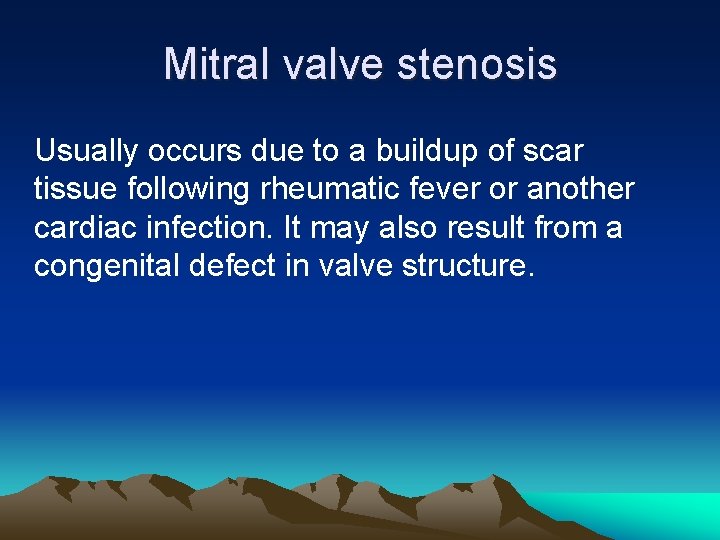 Mitral valve stenosis

Usually occurs due to a buildup of scar tissue following rheumatic fever or another cardiac infection. It may also result from a congenital defect in valve structure.